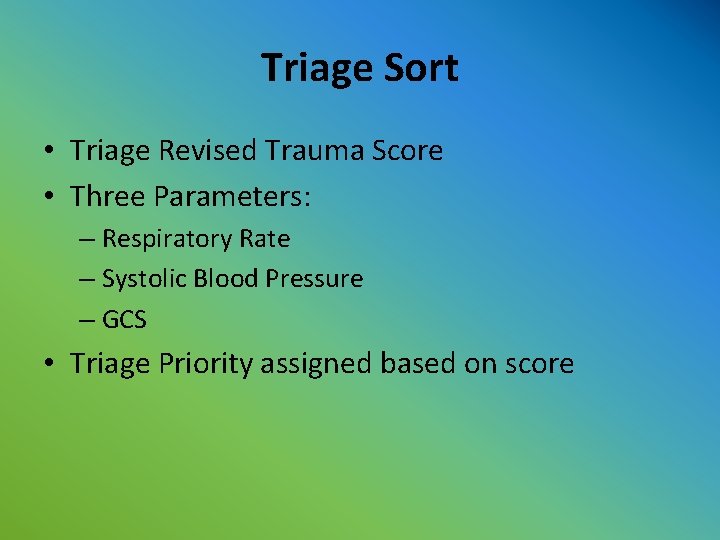 Triage Sort

• Triage Revised Trauma Score
• Three Parameters:
– Respiratory Rate
– Systolic Blood Pressure
– GCS
• Triage Priority assigned based on score